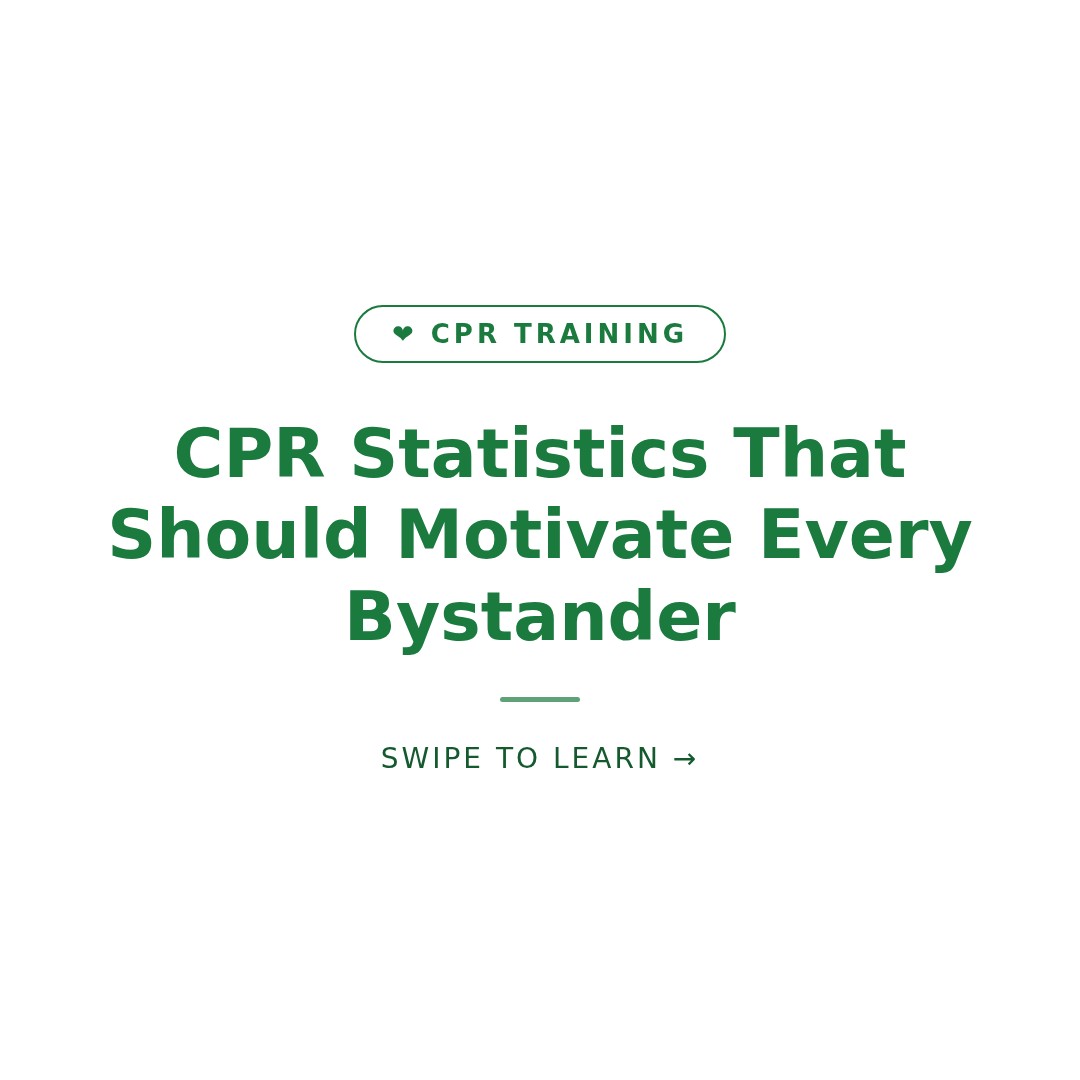 ❤ CPR TRAINING

CPR Statistics That Should Motivate Every Bystander

SWIPE TO LEARN →